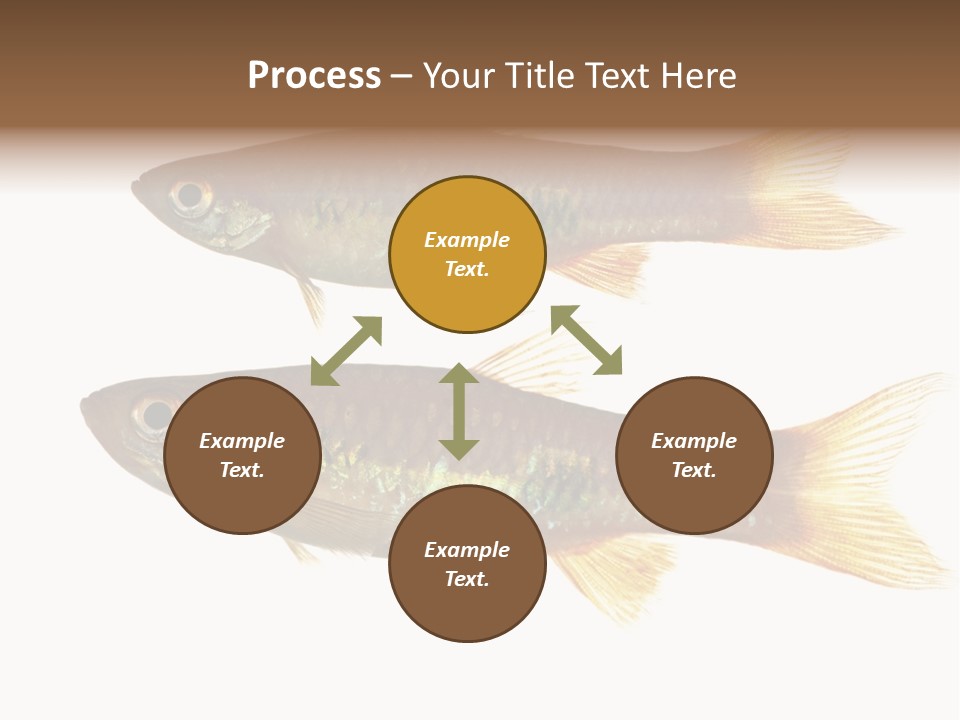 Process – Your Title Text Here

Example Text.

Example Text.

Example Text.

Example Text.